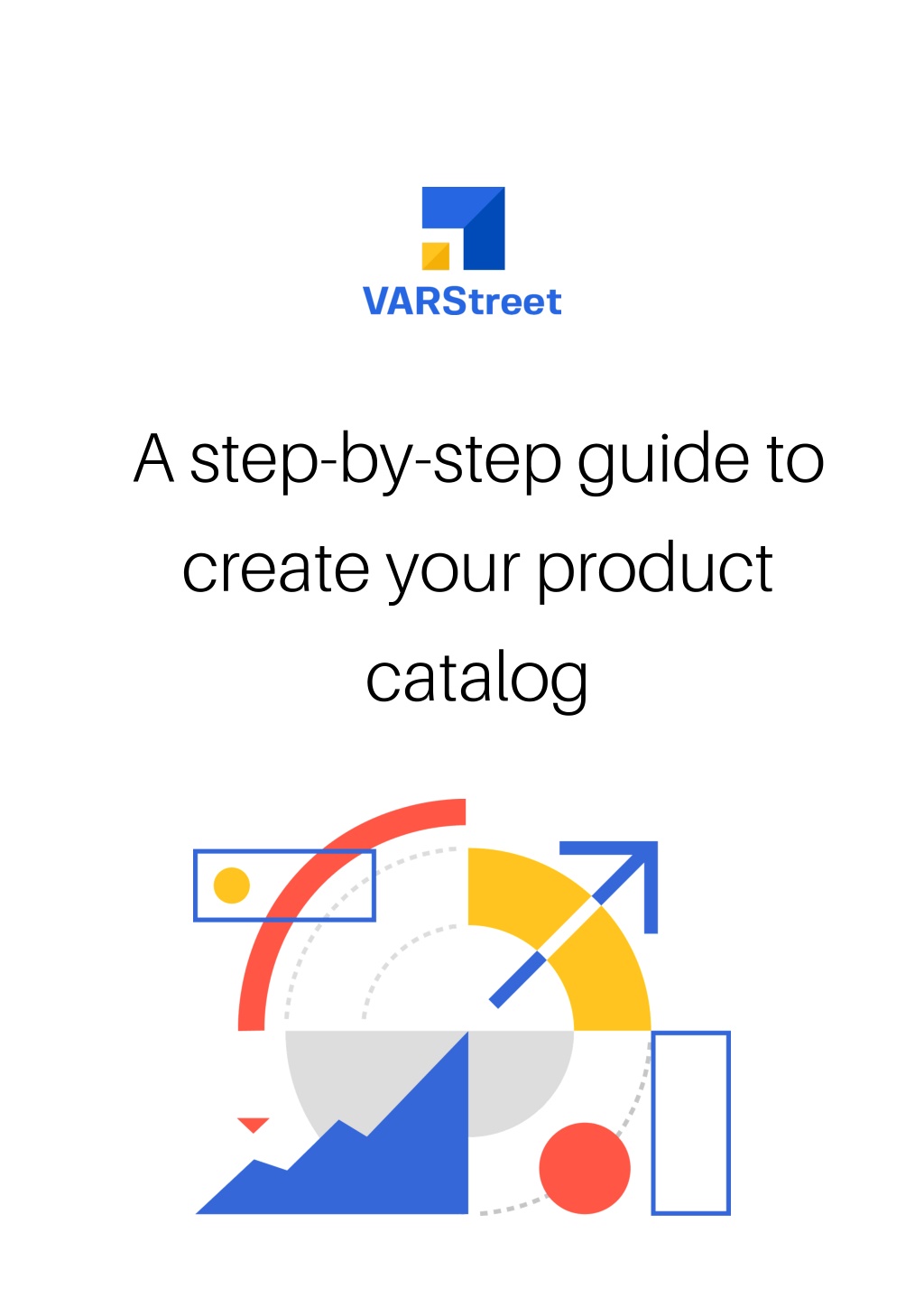 VARStreet

A step-by-step guide to create your product catalog